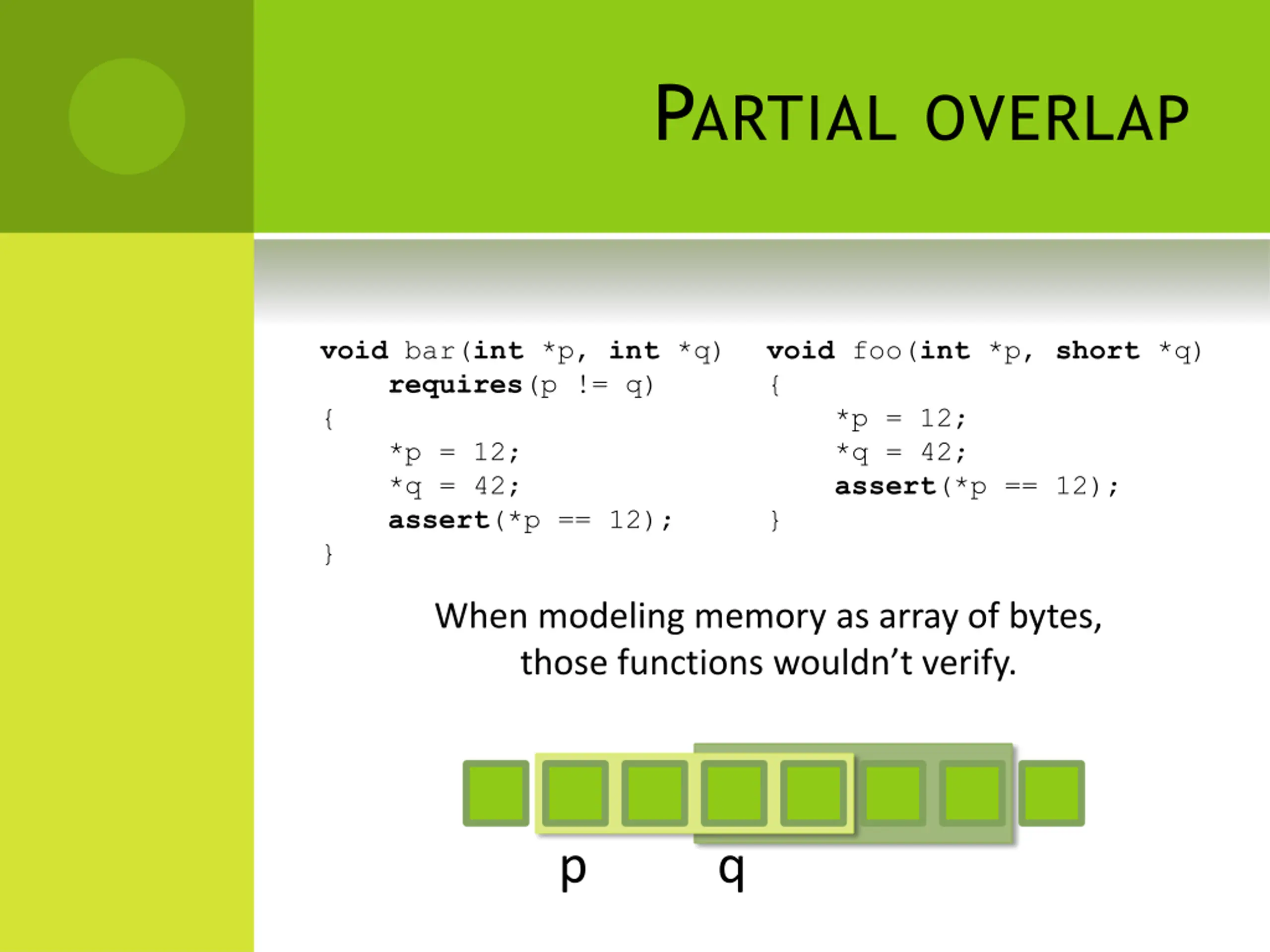 PARTIAL OVERLAP

void bar(int *p, int *q)
    requires(p != q)
{
    *p = 12;
    *q = 42;
    assert(*p == 12);
}

void foo(int *p, short *q)
{
    *p = 12;
    *q = 42;
    assert(*p == 12);
}

When modeling memory as array of bytes, those functions wouldn't verify.

p q